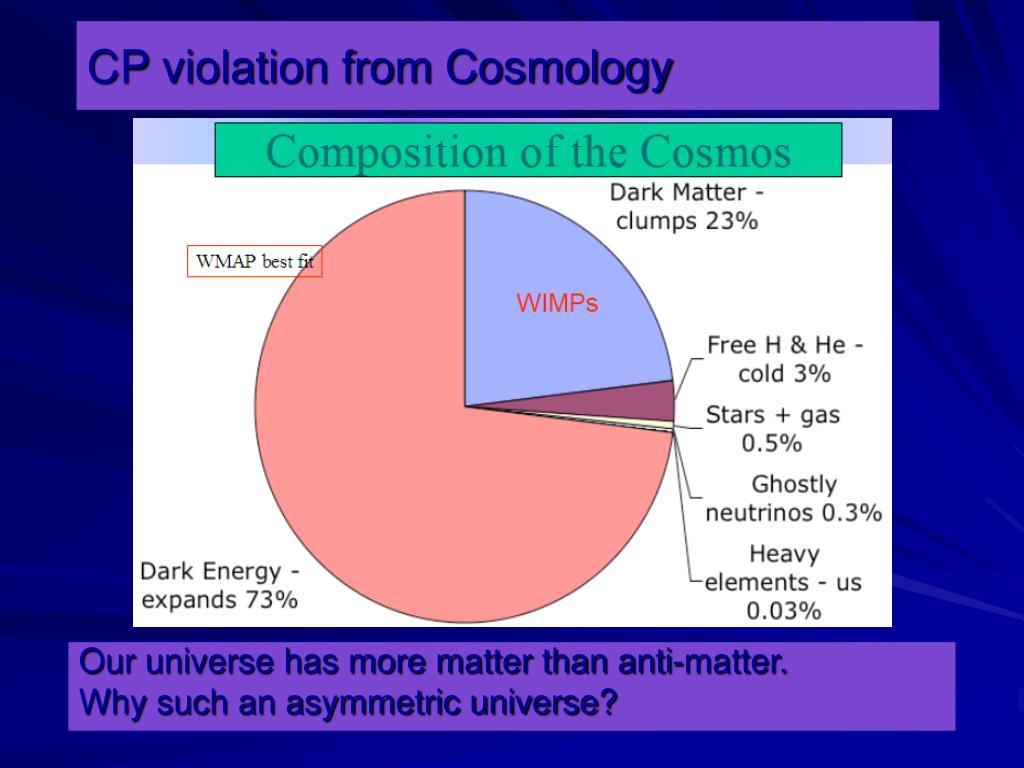 CP violation from Cosmology

Composition of the Cosmos

WMAP best fit

Dark Matter - clumps 23%

WIMPs

Free H & He - cold 3%

Stars + gas 0.5%

Ghostly neutrinos 0.3%

Heavy elements - us 0.03%

Dark Energy - expands 73%

Our universe has more matter than anti-matter.
Why such an asymmetric universe?